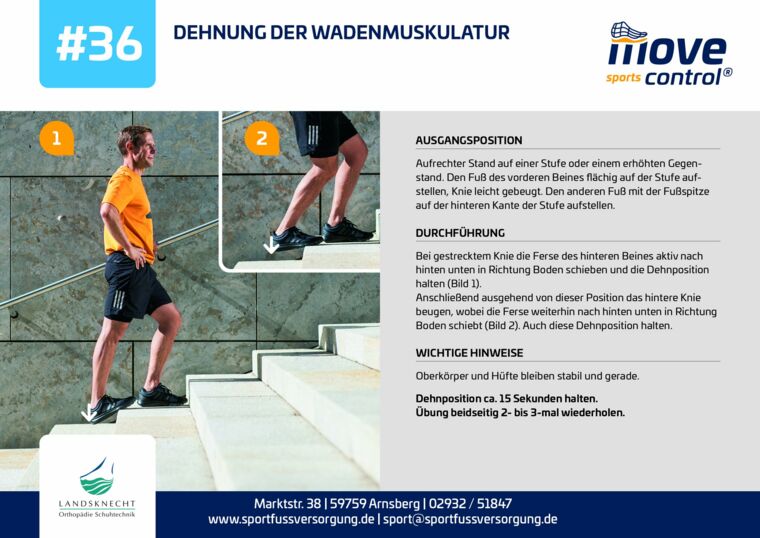 #36

DEHNUNG DER WADENMUSKULATUR

move sports control®

1

2

AUSGANGSPOSITION

Aufrechter Stand auf einer Stufe oder einem erhöhten Gegenstand. Den Fuß des vorderen Beines flächig auf der Stufe aufstellen, Knie leicht gebeugt. Den anderen Fuß mit der Fußspitze auf der hinteren Kante der Stufe aufstellen.

DURCHFÜHRUNG

Bei gestrecktem Knie die Ferse des hinteren Beines aktiv nach hinten unten in Richtung Boden schieben und die Dehnposition halten (Bild 1).
Anschließend ausgehend von dieser Position das hintere Knie beugen, wobei die Ferse weiterhin nach hinten unten in Richtung Boden schiebt (Bild 2). Auch diese Dehnposition halten.

WICHTIGE HINWEISE

Oberkörper und Hüfte bleiben stabil und gerade.

Dehnposition ca. 15 Sekunden halten.
Übung beidseitig 2- bis 3-mal wiederholen.

LANDSKNECHT
Orthopädie Schuhtechnik

Marktstr. 38 | 59759 Arnsberg | 02932 / 51847
www.sportfussversorgung.de | sport@sportfussversorgung.de